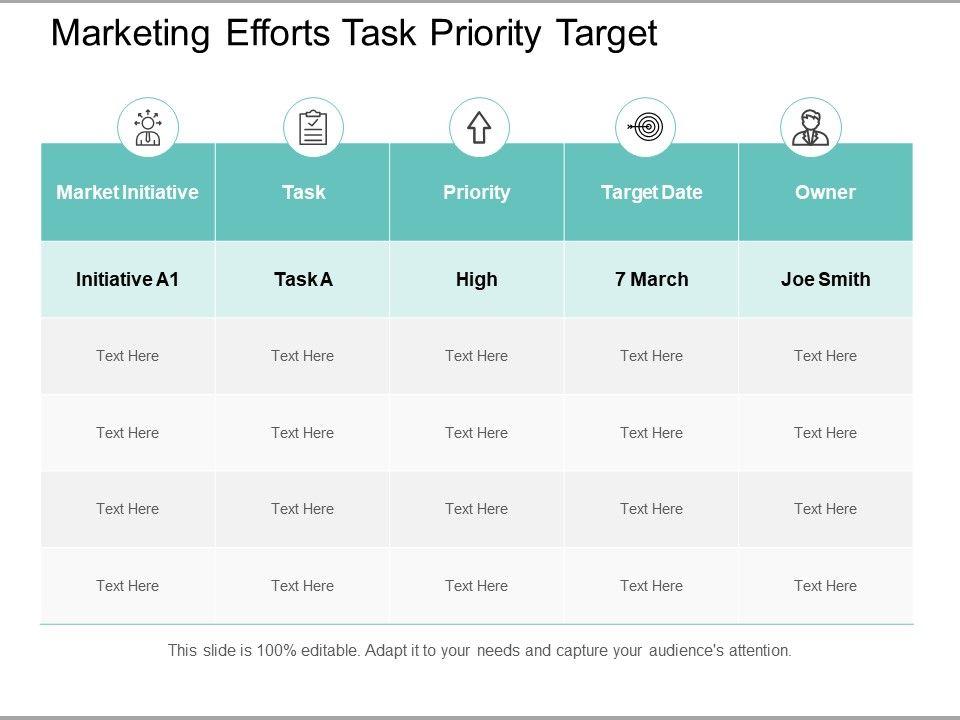 Marketing Efforts Task Priority Target

| Market Initiative | Task | Priority | Target Date | Owner |
|---|---|---|---|---|
| Initiative A1 | Task A | High | 7 March | Joe Smith |
| Text Here | Text Here | Text Here | Text Here | Text Here |
| Text Here | Text Here | Text Here | Text Here | Text Here |
| Text Here | Text Here | Text Here | Text Here | Text Here |
| Text Here | Text Here | Text Here | Text Here | Text Here |

This slide is 100% editable. Adapt it to your needs and capture your audience's attention.